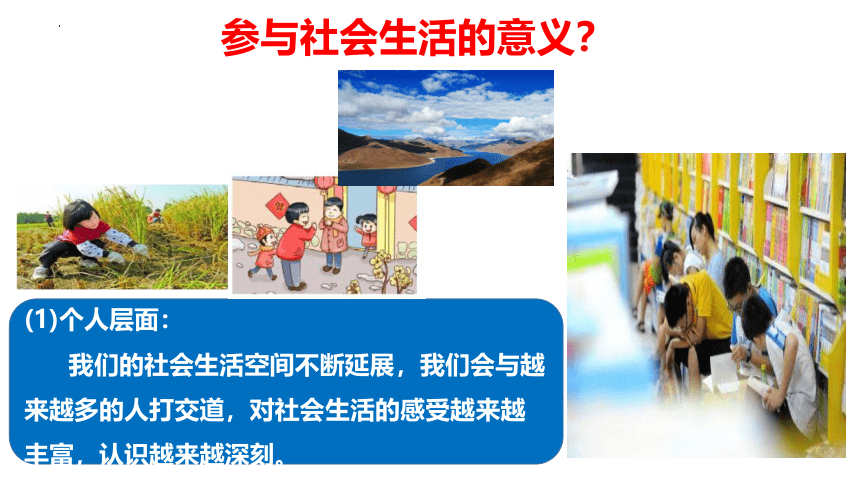 参与社会生活的意义？

(1)个人层面：

我们的社会生活空间不断延展，我们会与越来越多的人打交道，对社会生活的感受越来越丰富，认识越来越深刻。